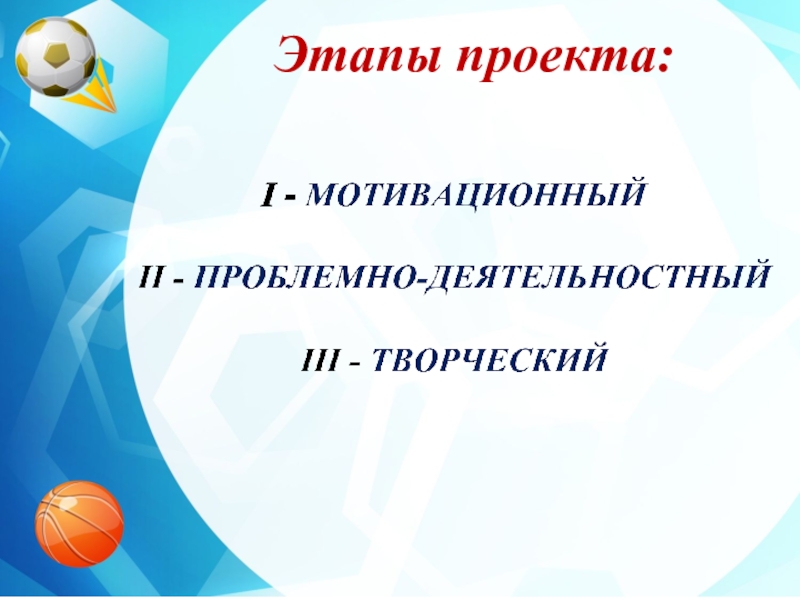 Этапы проекта:

I - МОТИВАЦИОННЫЙ

II - ПРОБЛЕМНО-ДЕЯТЕЛЬНОСТНЫЙ

III - ТВОРЧЕСКИЙ